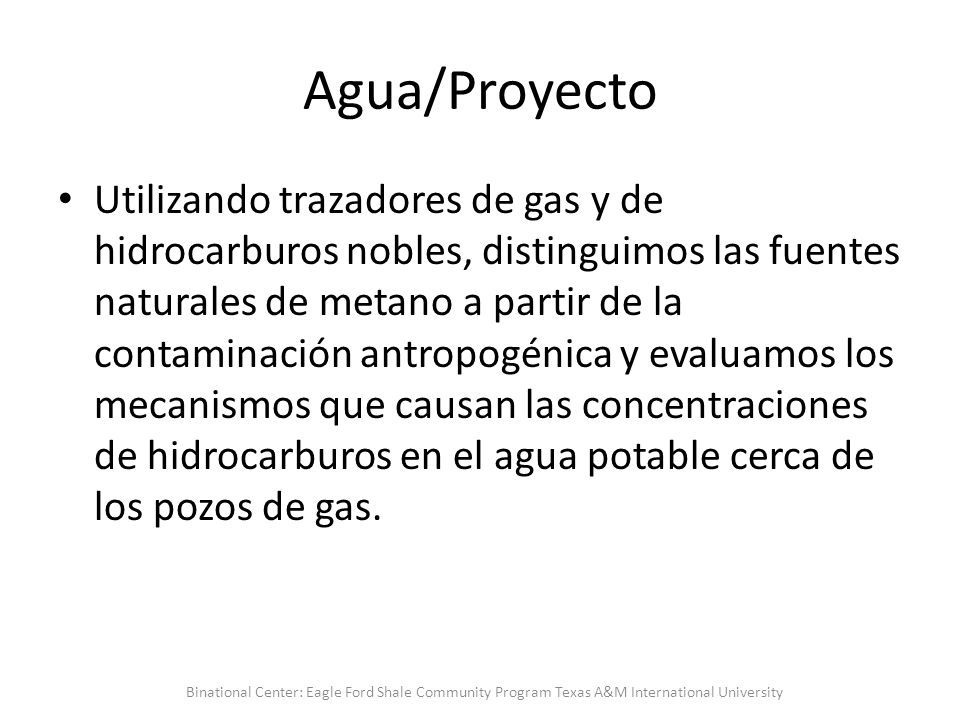 Agua/Proyecto

• Utilizando trazadores de gas y de hidrocarburos nobles, distinguimos las fuentes naturales de metano a partir de la contaminación antropogénica y evaluamos los mecanismos que causan las concentraciones de hidrocarburos en el agua potable cerca de los pozos de gas.

Binational Center: Eagle Ford Shale Community Program Texas A&M International University